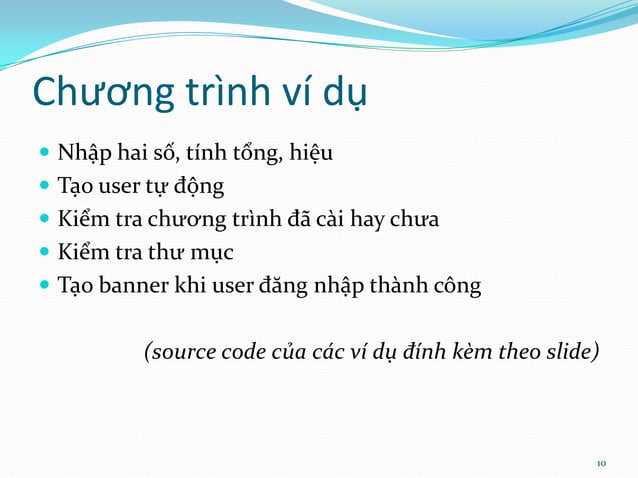 Chương trình ví dụ

- Nhập hai số, tính tổng, hiệu
- Tạo user tự động
- Kiểm tra chương trình đã cài hay chưa
- Kiểm tra thư mục
- Tạo banner khi user đăng nhập thành công

(source code của các ví dụ đính kèm theo slide)

10